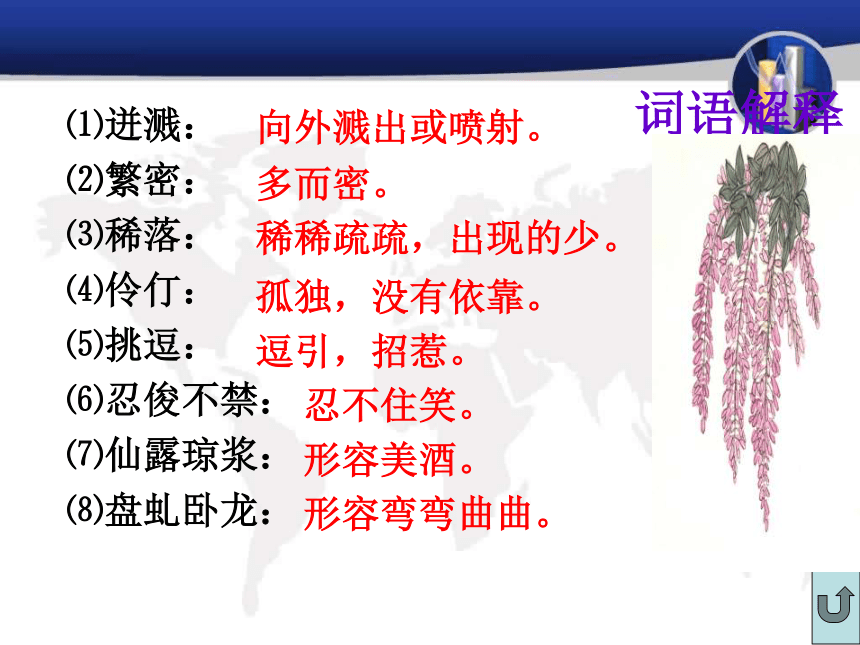 词语解释

(1)迸溅： 向外溅出或喷射。

(2)繁密： 多而密。

(3)稀落： 稀稀疏疏，出现的少。

(4)伶仃： 孤独，没有依靠。

(5)挑逗： 逗引，招惹。

(6)忍俊不禁： 忍不住笑。

(7)仙露琼浆： 形容美酒。

(8)盘虬卧龙： 形容弯弯曲曲。